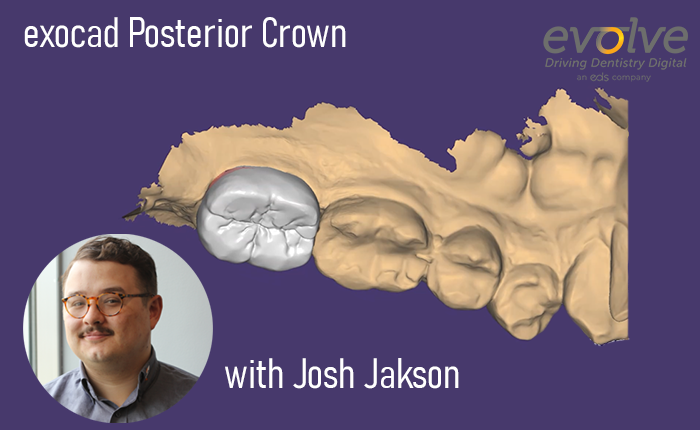 exocad Posterior Crown

evolve
Driving Dentistry Digital
an eds company

with Josh Jakson